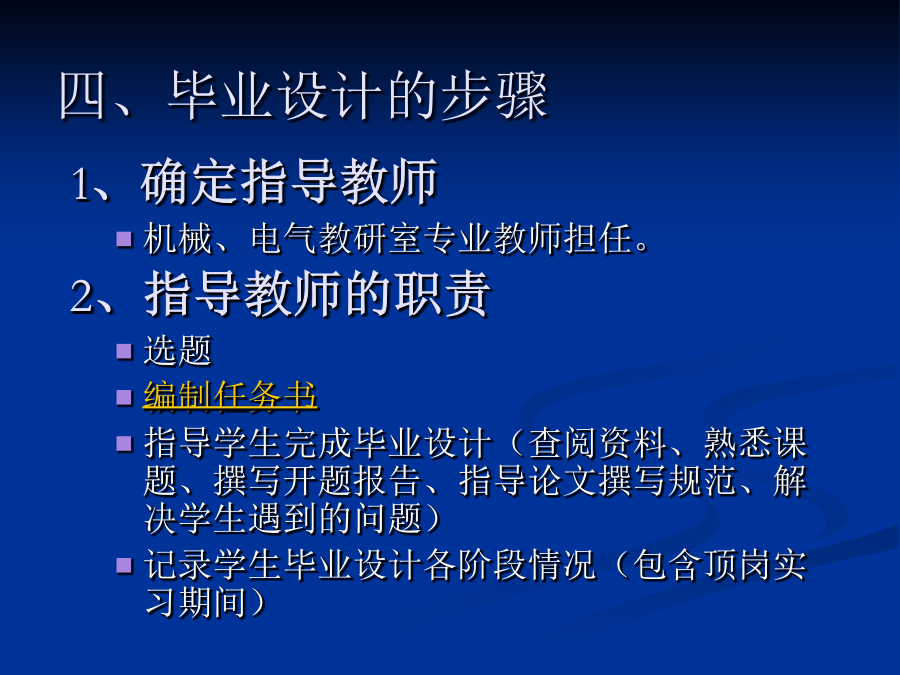 四、毕业设计的步骤

1、确定指导教师

机械、电气教研室专业教师担任。

2、指导教师的职责

选题

编制任务书

指导学生完成毕业设计（查阅资料、熟悉课题、撰写开题报告、指导论文撰写规范、解决学生遇到的问题）

记录学生毕业设计各阶段情况（包含顶岗实习期间）